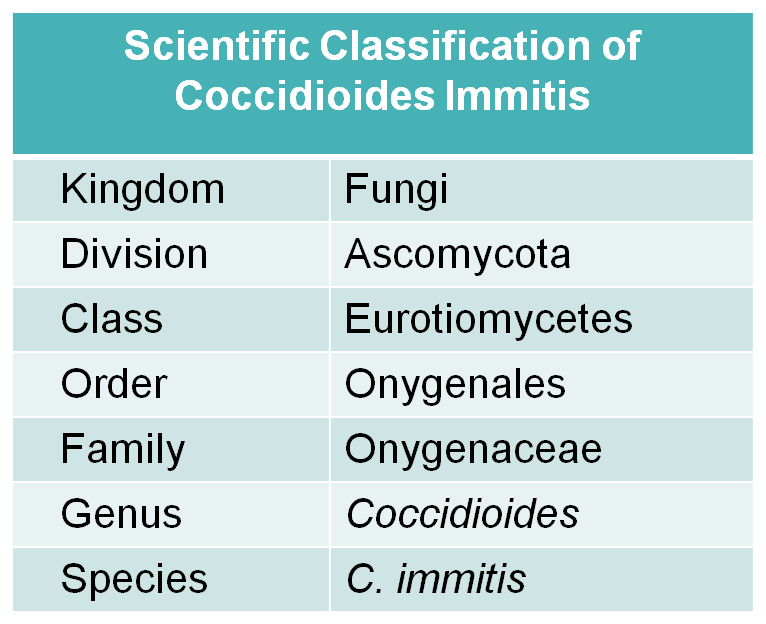 | Scientific Classification of Coccidioides Immitis | |
|---|---|
| Kingdom | Fungi |
| Division | Ascomycota |
| Class | Eurotiomycetes |
| Order | Onygenales |
| Family | Onygenaceae |
| Genus | Coccidioides |
| Species | C. immitis |